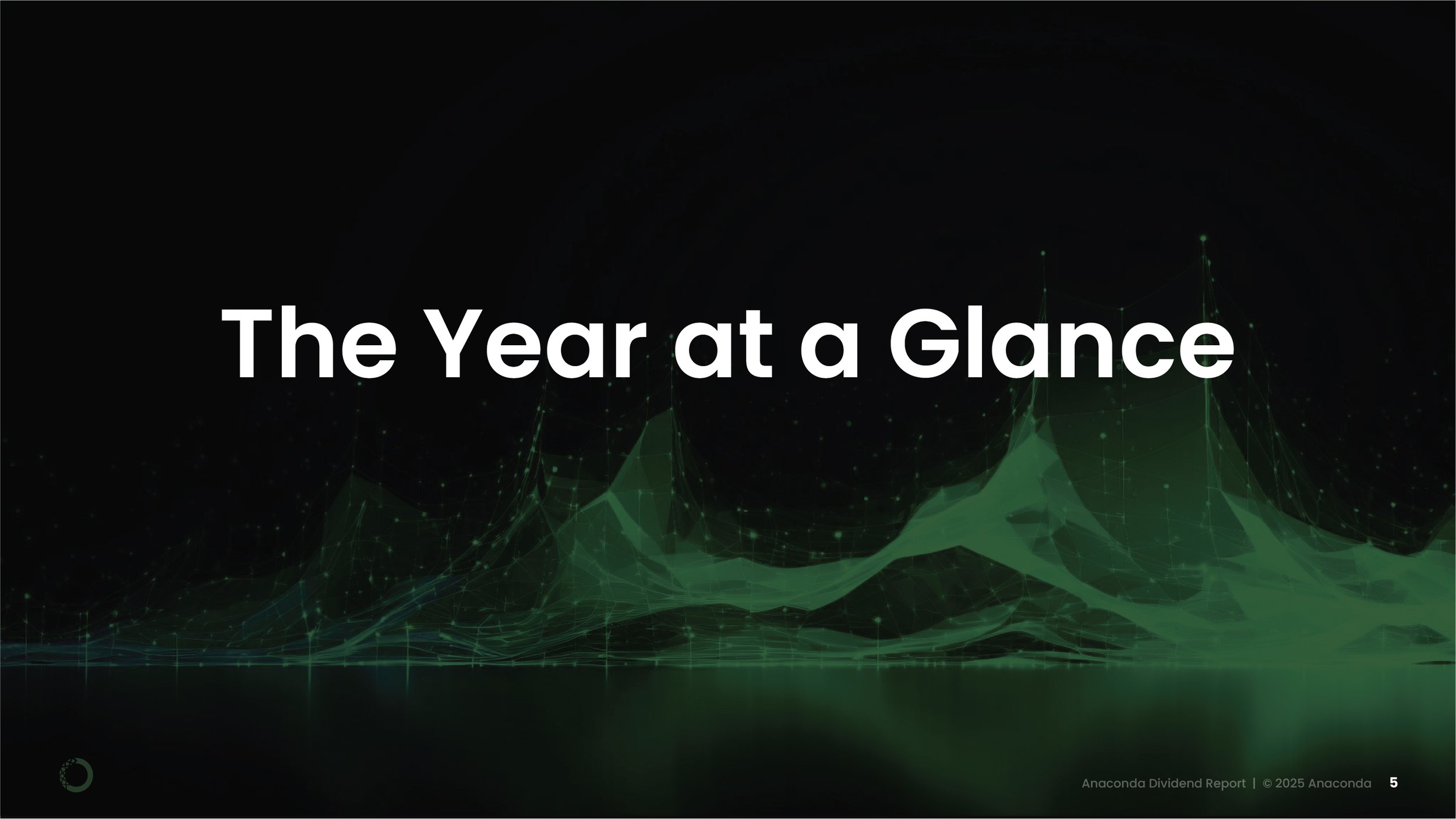 The Year at a Glance

Anaconda Dividend Report | © 2025 Anaconda 5